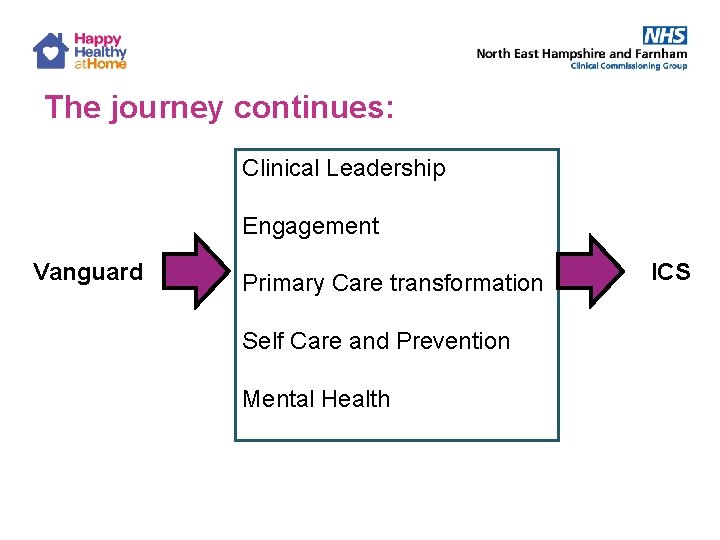 Happy Healthy atHome

NHS
North East Hampshire and Farnham
Clinical Commissioning Group

The journey continues:

Vanguard

Clinical Leadership

Engagement

Primary Care transformation

Self Care and Prevention

Mental Health

ICS